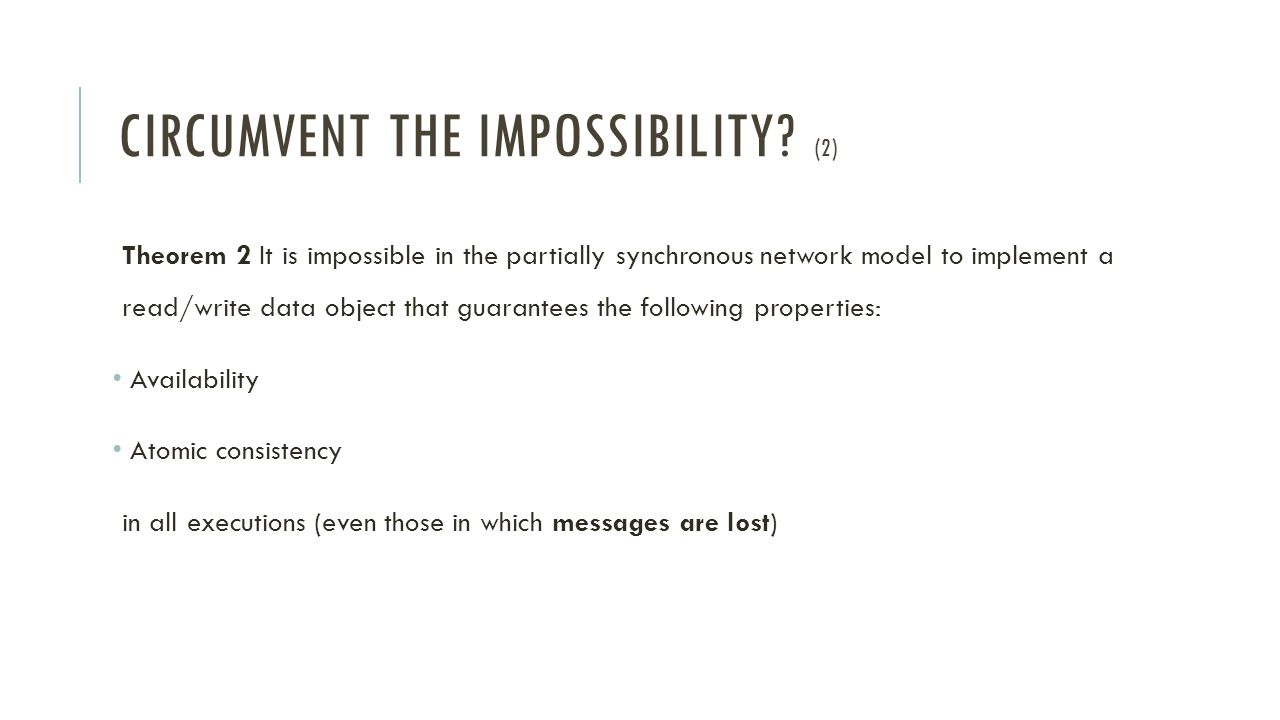 CIRCUMVENT THE IMPOSSIBILITY? (2)

Theorem 2 It is impossible in the partially synchronous network model to implement a read/write data object that guarantees the following properties:

• Availability

• Atomic consistency

in all executions (even those in which messages are lost)